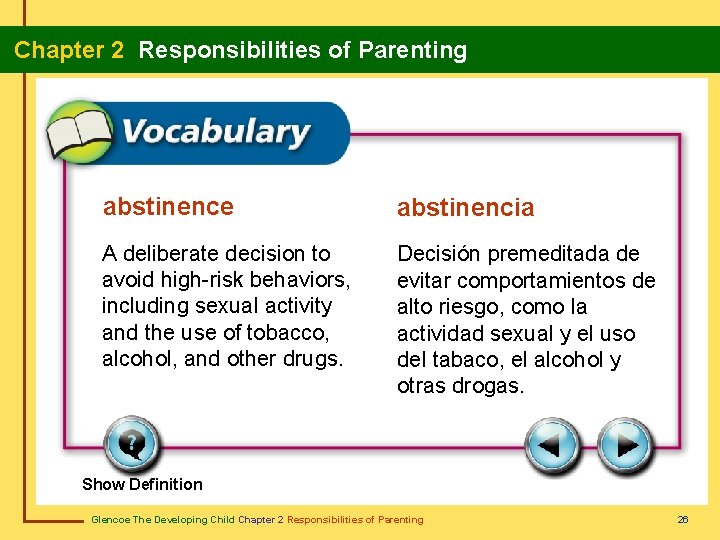 Chapter 2 Responsibilities of Parenting

Vocabulary

abstinence

A deliberate decision to avoid high-risk behaviors, including sexual activity and the use of tobacco, alcohol, and other drugs.

abstinencia

Decisión premeditada de evitar comportamientos de alto riesgo, como la actividad sexual y el uso del tabaco, el alcohol y otras drogas.

Show Definition

Glencoe The Developing Child Chapter 2 Responsibilities of Parenting

26